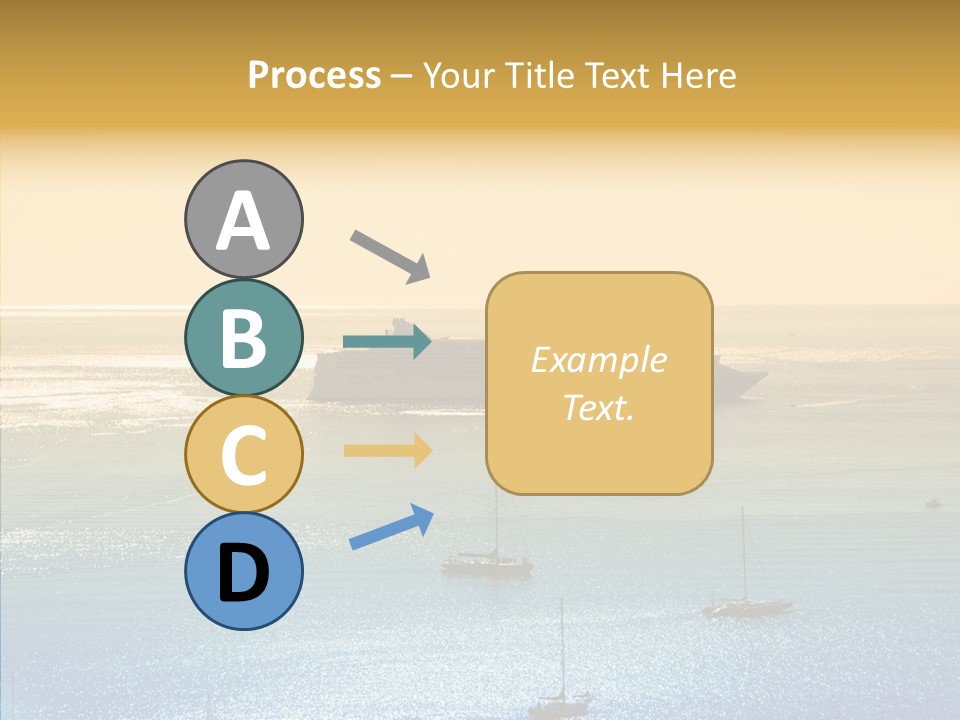 Process – Your Title Text Here

A

B

C

D

Example Text.